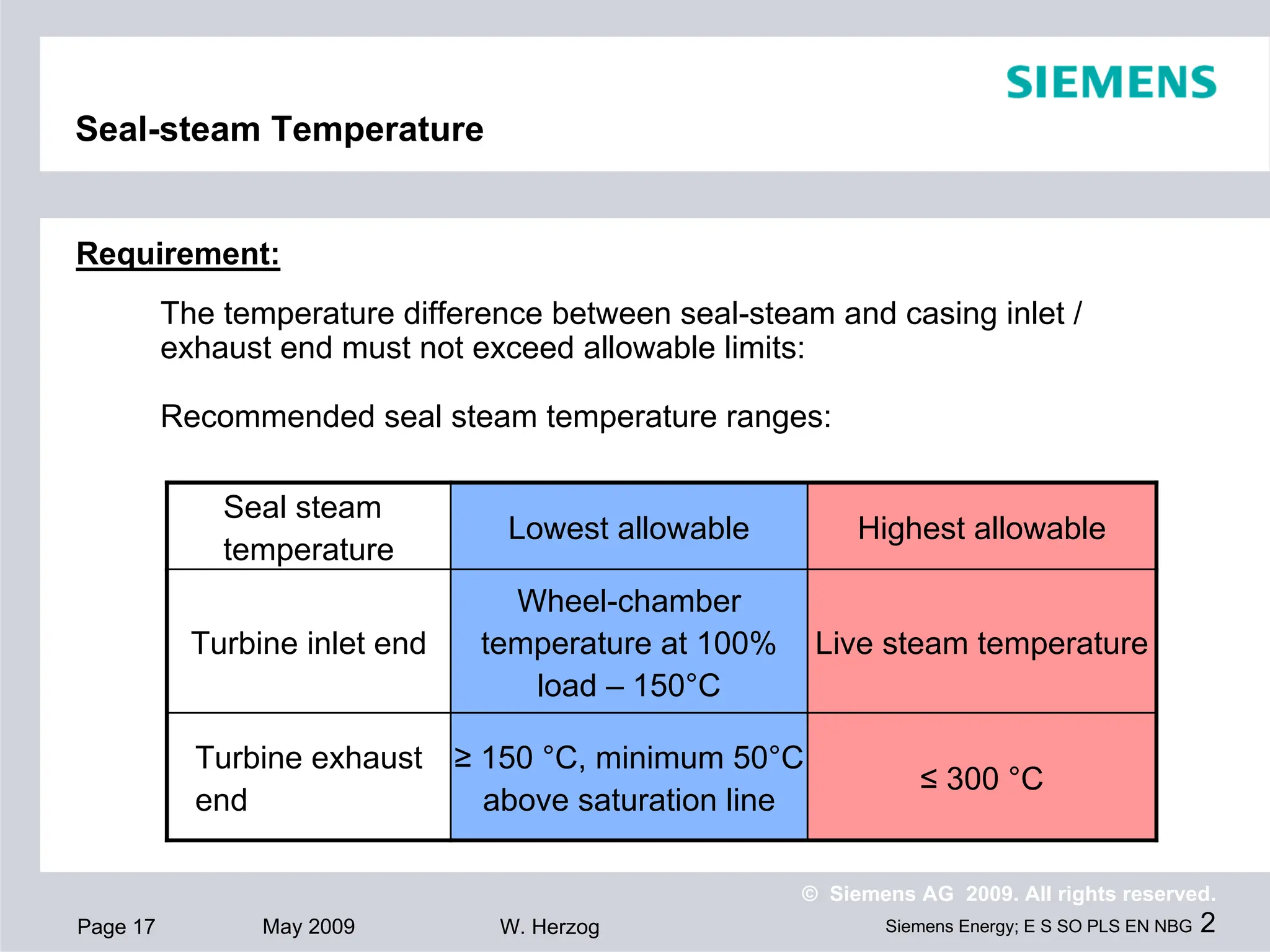 SIEMENS

Seal-steam Temperature

Requirement:

The temperature difference between seal-steam and casing inlet / exhaust end must not exceed allowable limits:

Recommended seal steam temperature ranges:

| Seal steam temperature | Lowest allowable | Highest allowable |
|---|---|---|
| Turbine inlet end | Wheel-chamber temperature at 100% load – 150°C | Live steam temperature |
| Turbine exhaust end | ≥ 150 °C, minimum 50°C above saturation line | ≤ 300 °C |

© Siemens AG 2009. All rights reserved.

Page 17 May 2009 W. Herzog Siemens Energy; E S SO PLS EN NBG 2